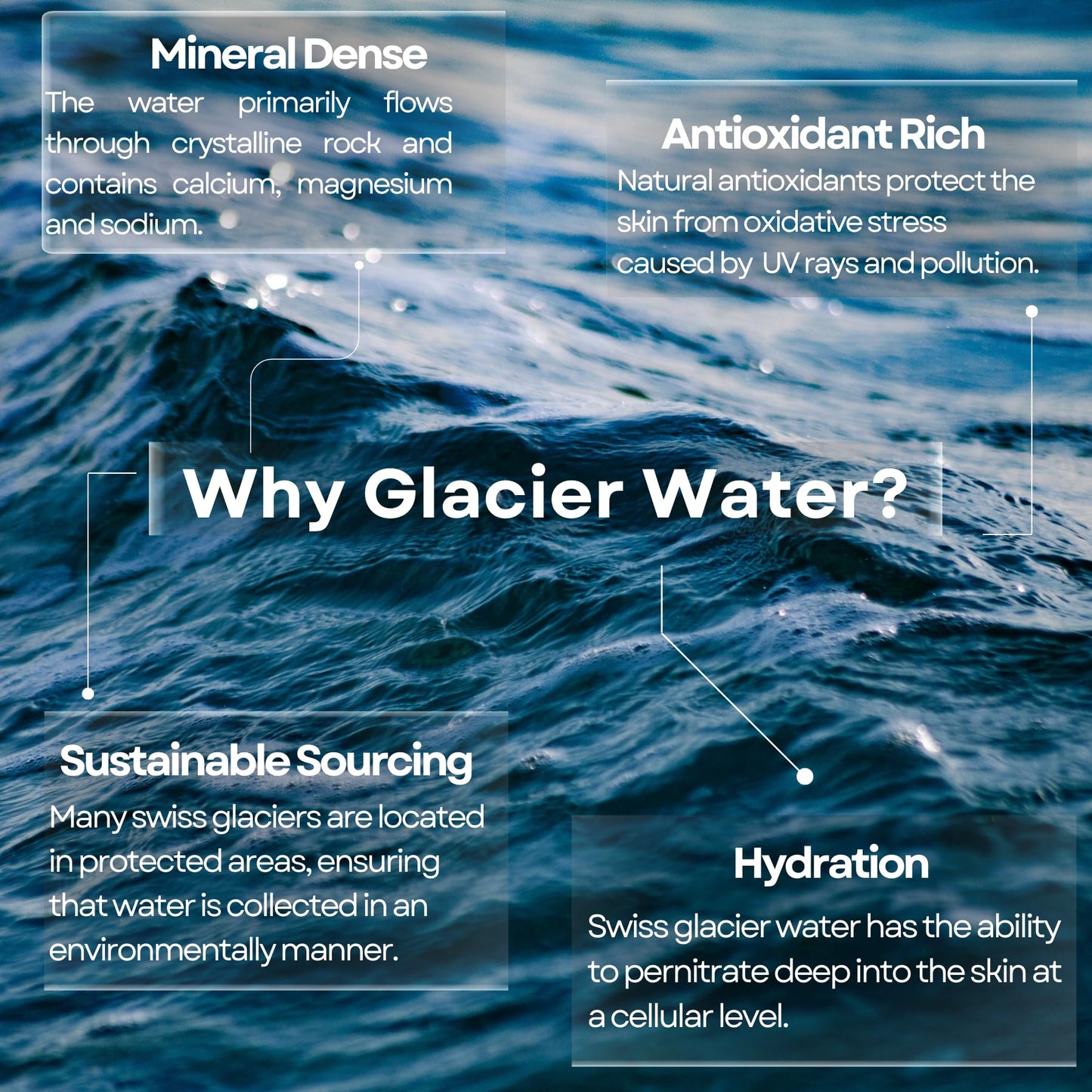 Mineral Dense
The water primarily flows through crystalline rock and contains calcium, magnesium and sodium.

Antioxidant Rich
Natural antioxidants protect the skin from oxidative stress caused by UV rays and pollution.

Why Glacier Water?

Sustainable Sourcing
Many swiss glaciers are located in protected areas, ensuring that water is collected in an environmentally manner.

Hydration
Swiss glacier water has the ability to pernitrate deep into the skin at a cellular level.